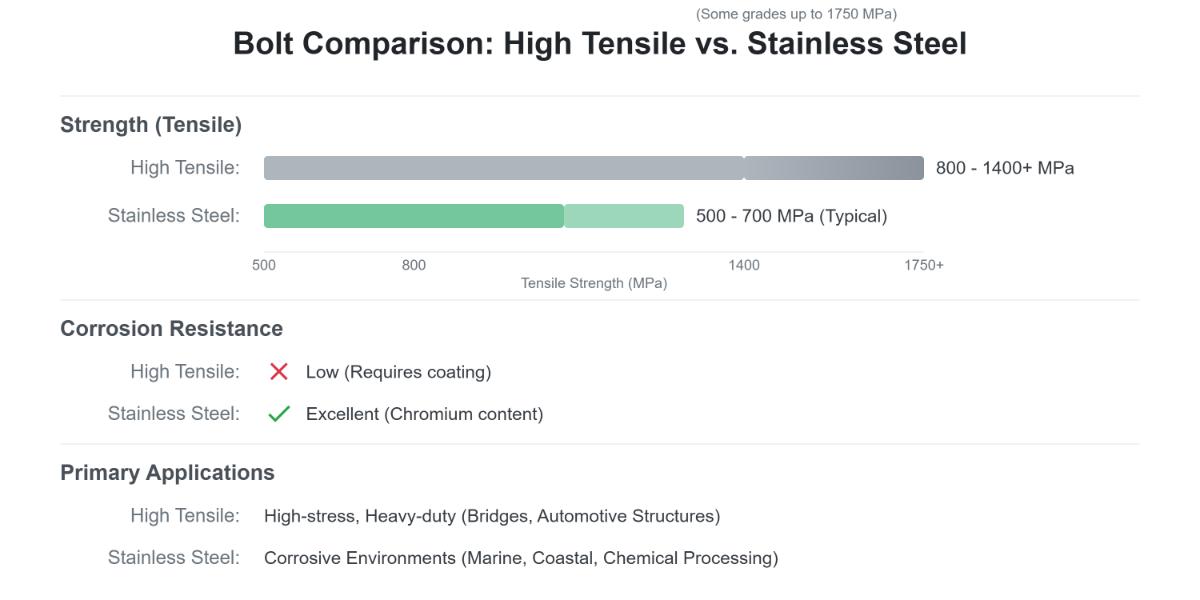 (Some grades up to 1750 MPa)

Bolt Comparison: High Tensile vs. Stainless Steel

Strength (Tensile)

High Tensile: 800 - 1400+ MPa

Stainless Steel: 500 - 700 MPa (Typical)

500 800 1400 1750+
Tensile Strength (MPa)

Corrosion Resistance

High Tensile: Low (Requires coating)

Stainless Steel: Excellent (Chromium content)

Primary Applications

High Tensile: High-stress, Heavy-duty (Bridges, Automotive Structures)

Stainless Steel: Corrosive Environments (Marine, Coastal, Chemical Processing)